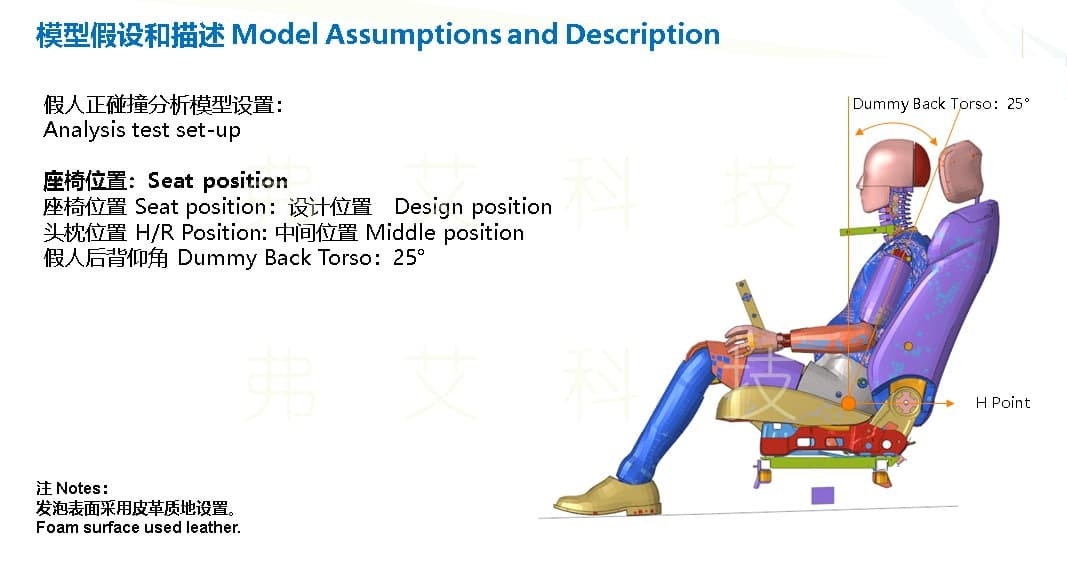 模型假设和描述 Model Assumptions and Description

假人正碰撞分析模型设置：
Analysis test set-up

座椅位置：Seat position
座椅位置 Seat position：设计位置 Design position
头枕位置 H/R Position: 中间位置 Middle position
假人后背仰角 Dummy Back Torso：25°

Dummy Back Torso：25°

H Point

弗 艾 科 技

弗 艾 科 技

注 Notes：
发泡表面采用皮革质地设置。
Foam surface used leather.